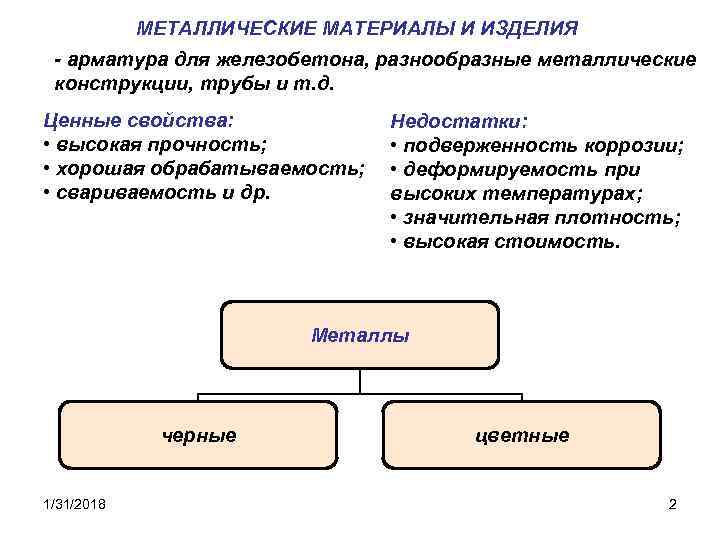 МЕТАЛЛИЧЕСКИЕ МАТЕРИАЛЫ И ИЗДЕЛИЯ

- арматура для железобетона, разнообразные металлические конструкции, трубы и т.д.

Ценные свойства:
• высокая прочность;
• хорошая обрабатываемость;
• свариваемость и др.

Недостатки:
• подверженность коррозии;
• деформируемость при высоких температурах;
• значительная плотность;
• высокая стоимость.

Металлы

черные

цветные

1/31/2018

2